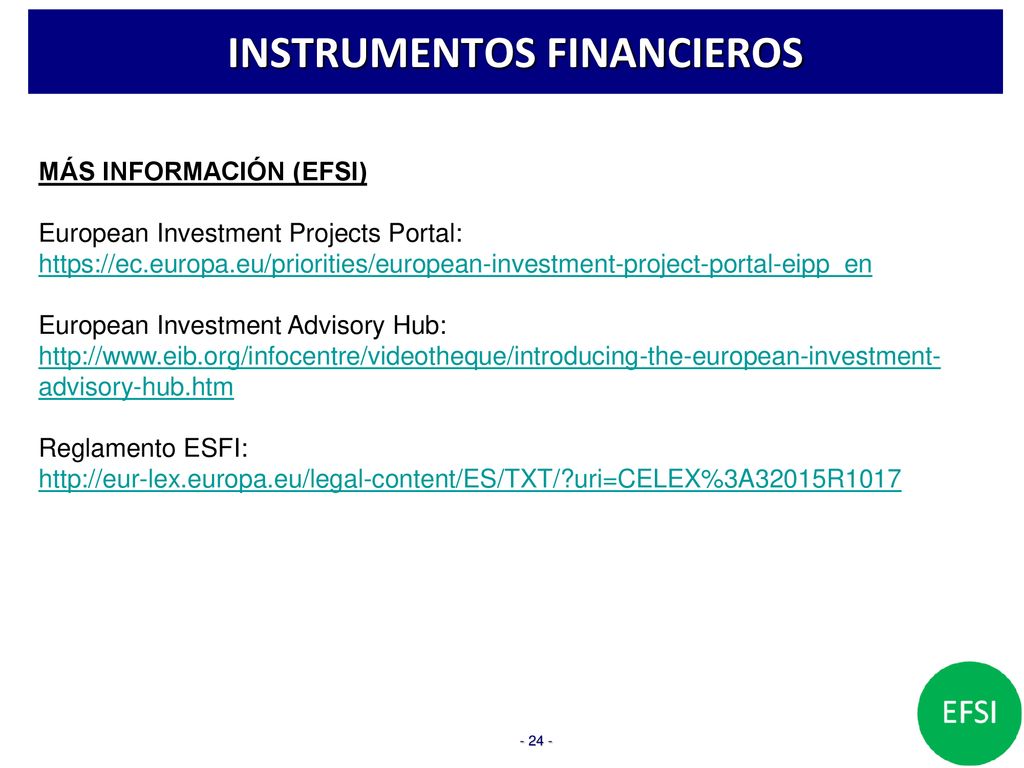 INSTRUMENTOS FINANCIEROS

MÁS INFORMACIÓN (EFSI)

European Investment Projects Portal:
https://ec.europa.eu/priorities/european-investment-project-portal-eipp_en

European Investment Advisory Hub:
http://www.eib.org/infocentre/videotheque/introducing-the-european-investment-advisory-hub.htm

Reglamento ESFI:
http://eur-lex.europa.eu/legal-content/ES/TXT/?uri=CELEX%3A32015R1017

EFSI

- 24 -